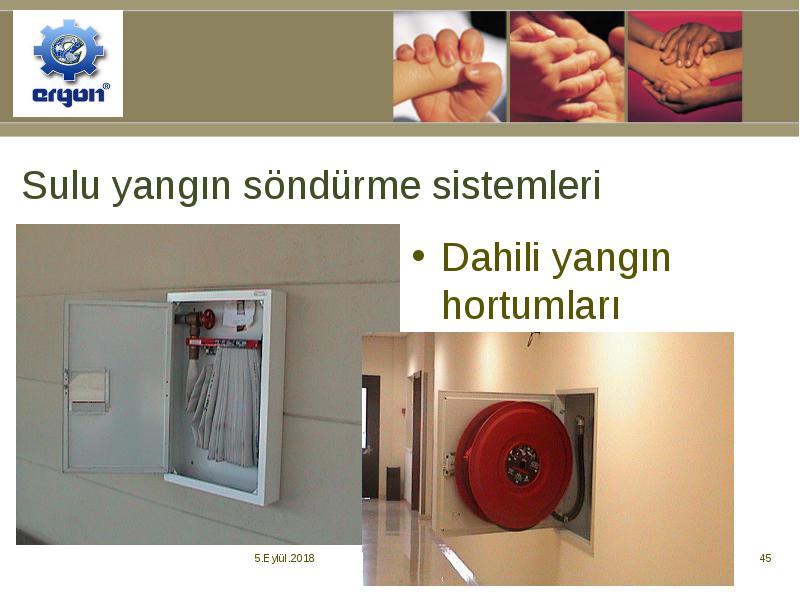 ergon®

Sulu yangın söndürme sistemleri

• Dahili yangın hortumları

5.Eylül.2018

45